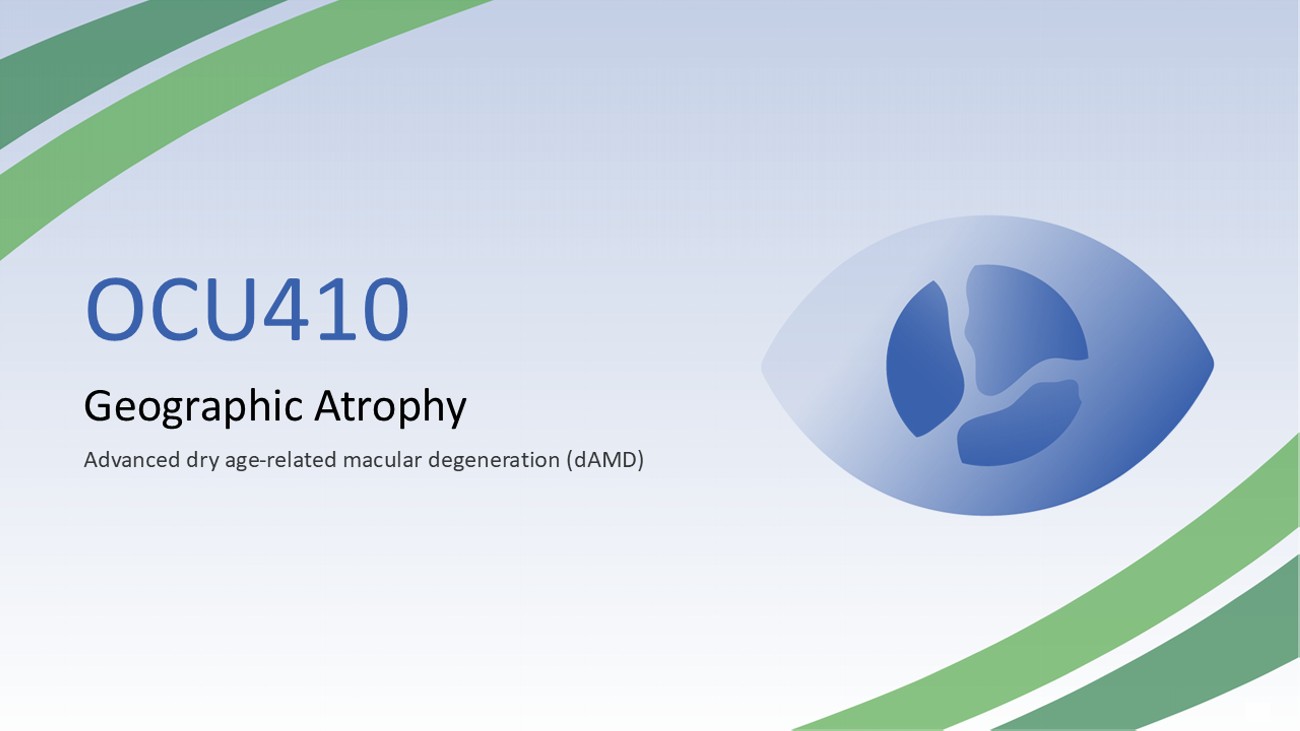 OCU410

Geographic Atrophy

Advanced dry age-related macular degeneration (dAMD)